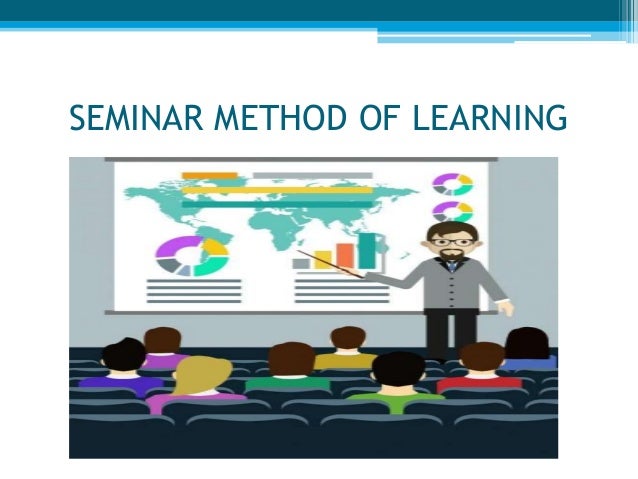 SEMINAR METHOD OF LEARNING